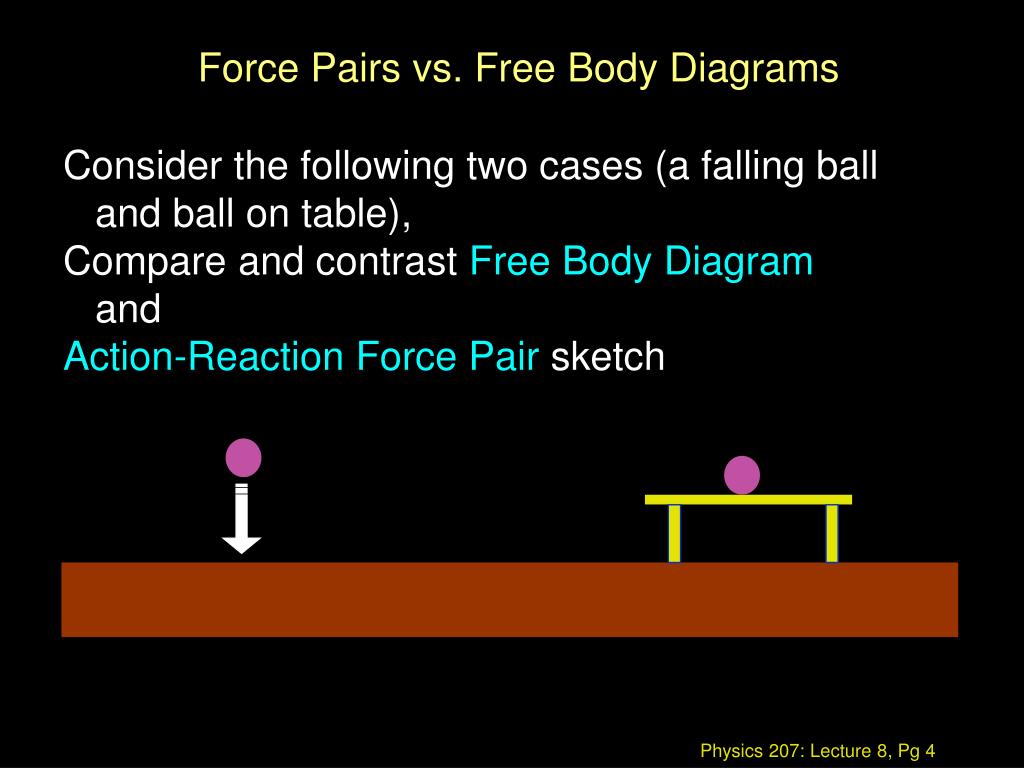 Force Pairs vs. Free Body Diagrams

Consider the following two cases (a falling ball and ball on table),
Compare and contrast Free Body Diagram and
Action-Reaction Force Pair sketch

Physics 207: Lecture 8, Pg 4